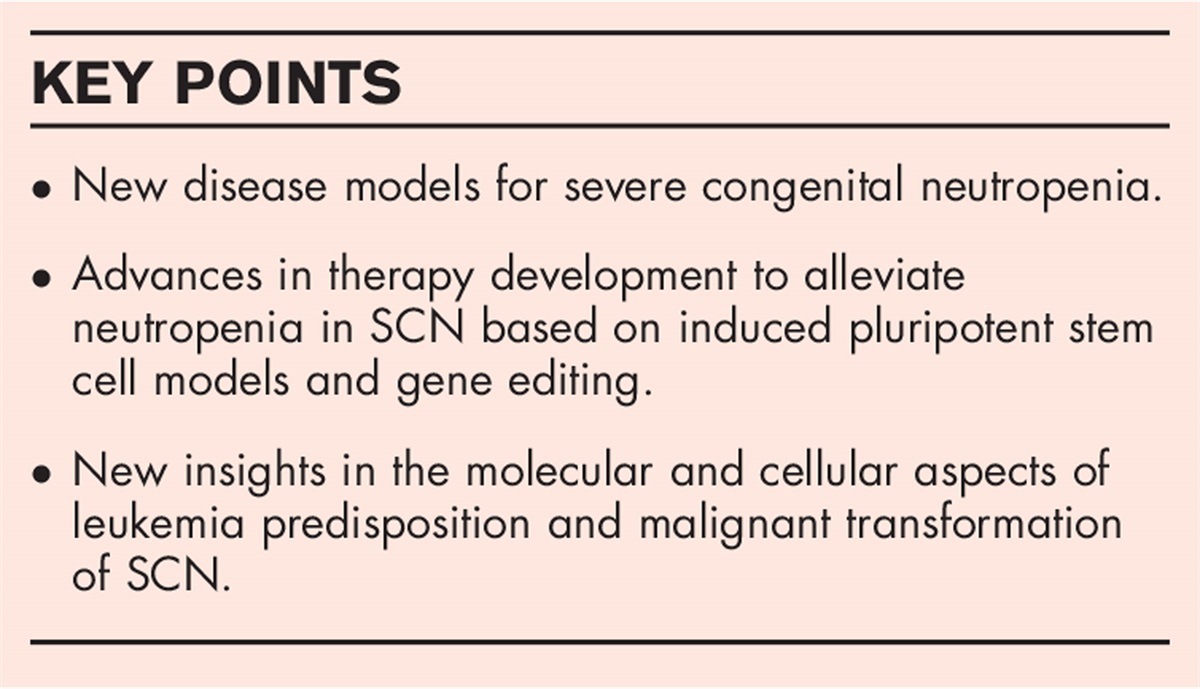 KEY POINTS

• New disease models for severe congenital neutropenia.

• Advances in therapy development to alleviate neutropenia in SCN based on induced pluripotent stem cell models and gene editing.

• New insights in the molecular and cellular aspects of leukemia predisposition and malignant transformation of SCN.